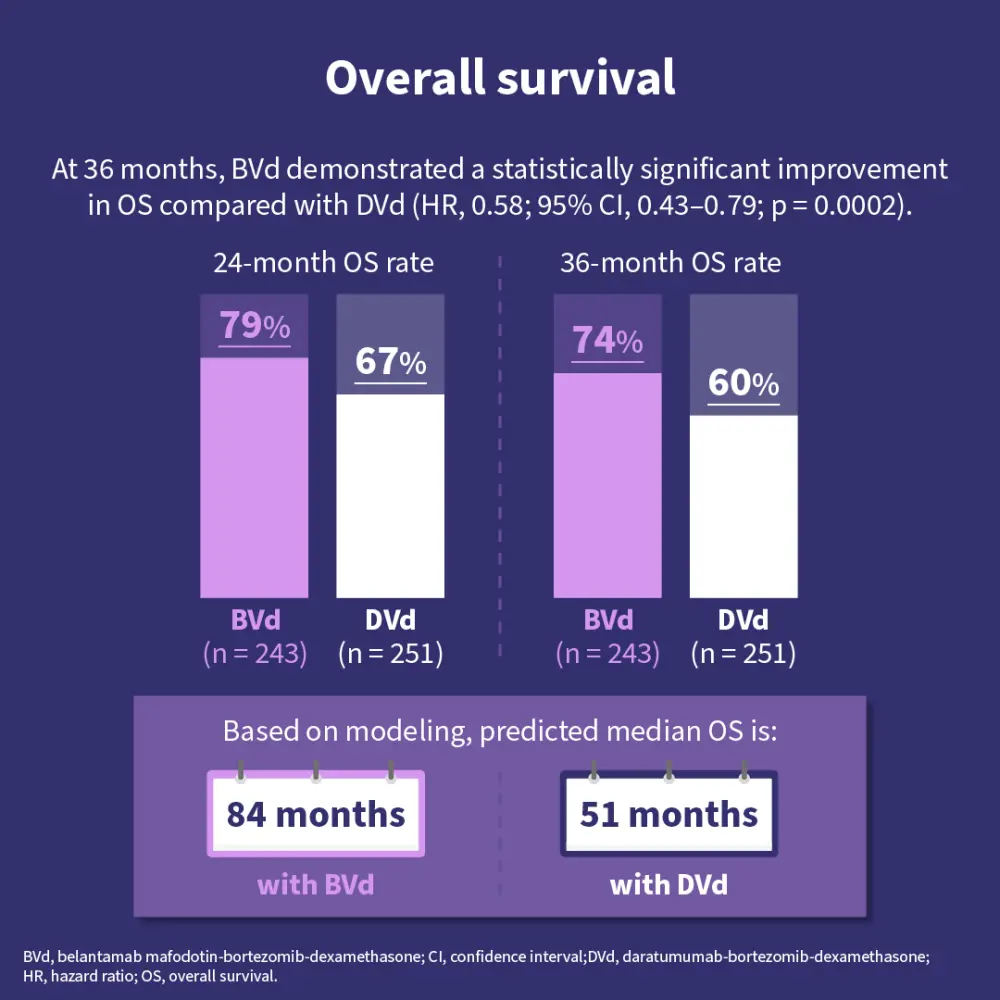 Overall survival

At 36 months, BVd demonstrated a statistically significant improvement in OS compared with DVd (HR, 0.58; 95% CI, 0.43–0.79; p = 0.0002).

24-month OS rate

79%

67%

BVd
(n = 243)

DVd
(n = 251)

36-month OS rate

74%

60%

BVd
(n = 243)

DVd
(n = 251)

Based on modeling, predicted median OS is:

84 months
with BVd

51 months
with DVd

BVd, belantamab mafodotin-bortezomib-dexamethasone; CI, confidence interval;DVd, daratumumab-bortezomib-dexamethasone; HR, hazard ratio; OS, overall survival.